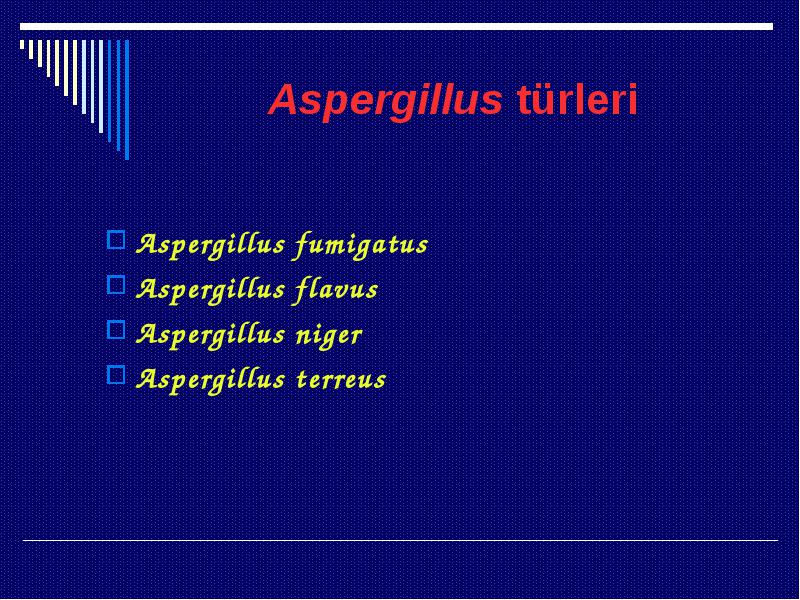 Aspergillus türleri

Aspergillus fumigatus
Aspergillus flavus
Aspergillus niger
Aspergillus terreus